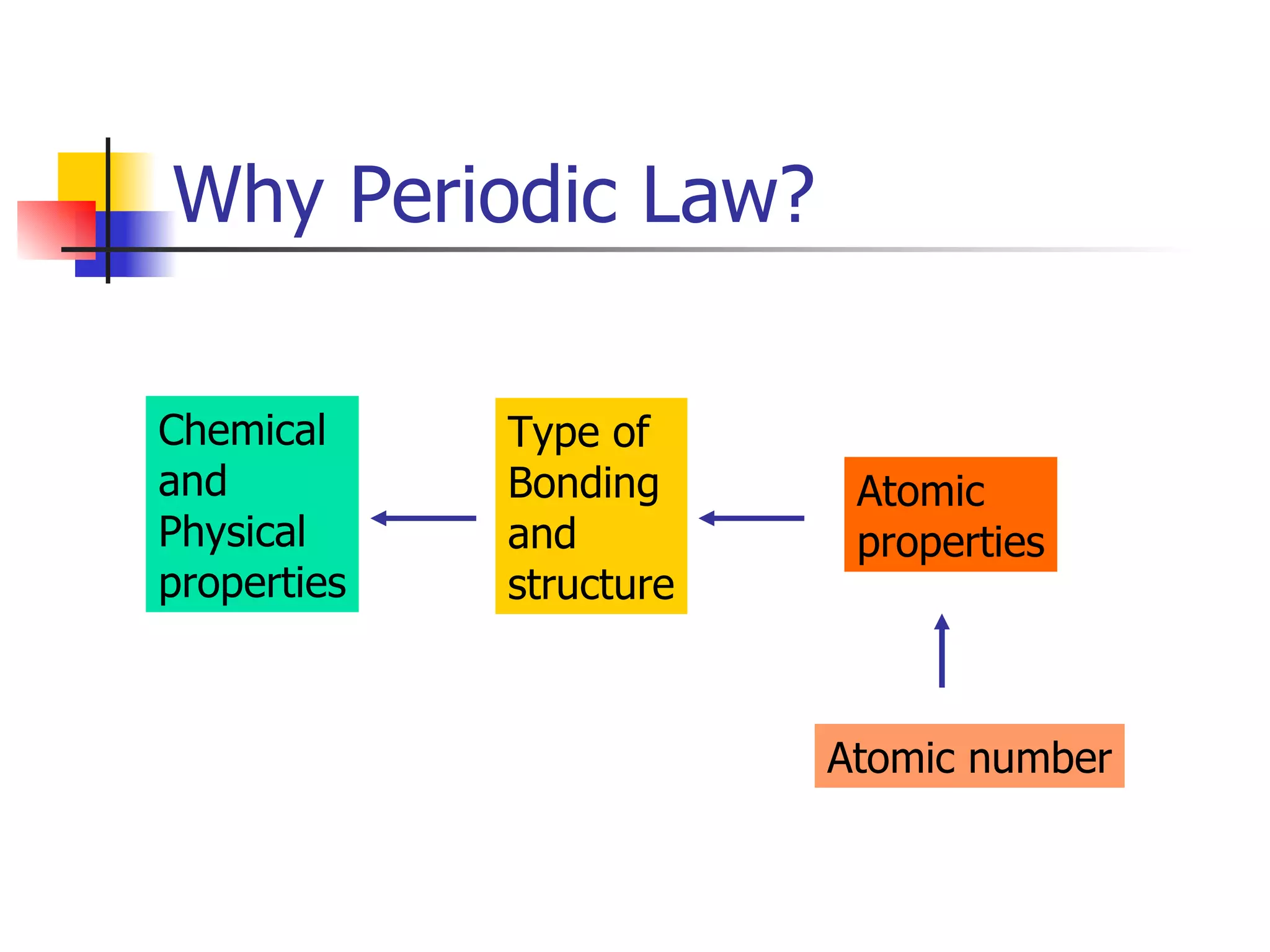 Why Periodic Law?

Chemical and Physical properties

Type of Bonding and structure

Atomic properties

Atomic number